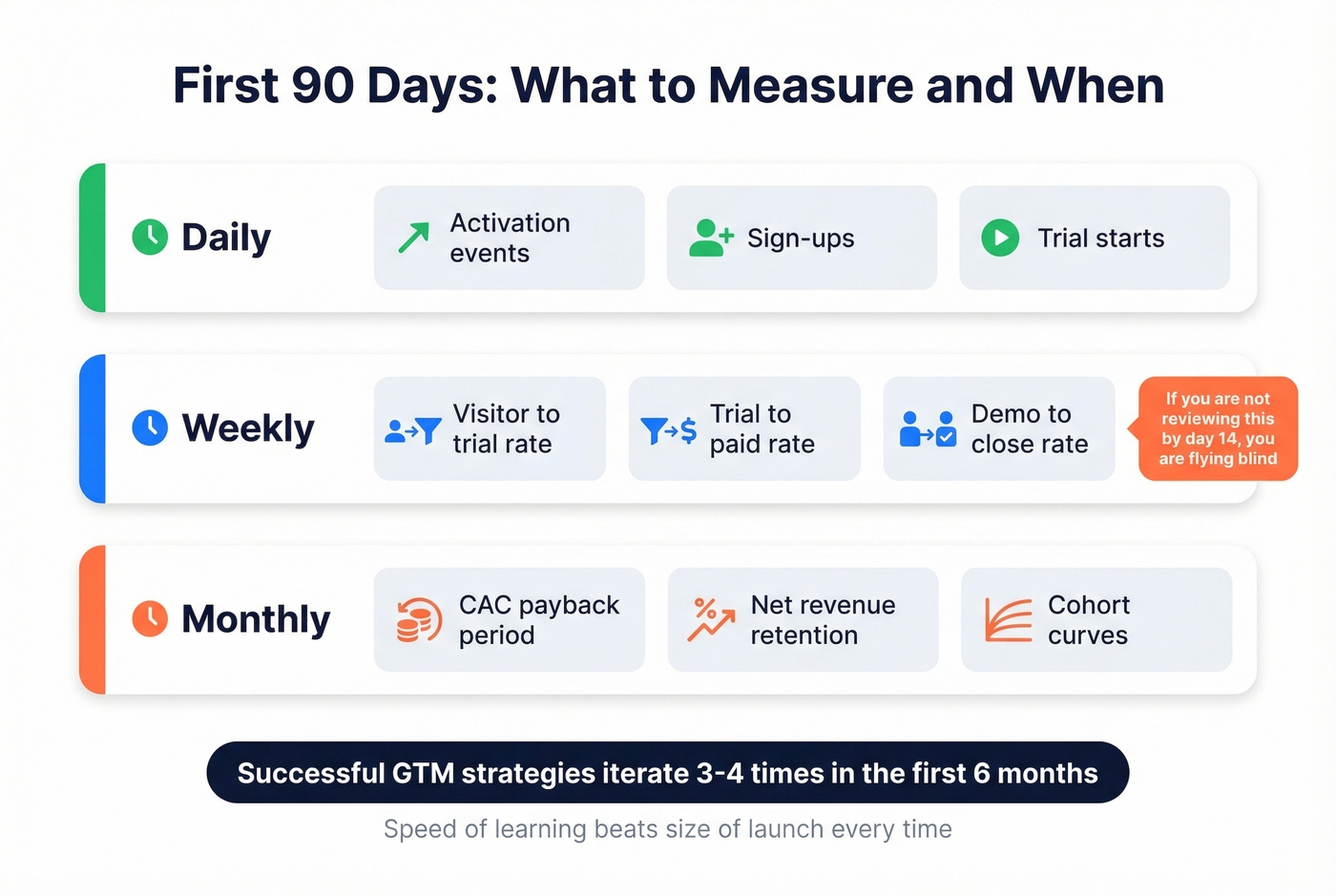 First 90 Days: What to Measure and When

Daily

Activation events

Sign-ups

Trial starts

Weekly

Visitor to trial rate

Trial to paid rate

Demo to close rate

If you are not reviewing this by day 14, you are flying blind

Monthly

CAC payback period

Net revenue retention

Cohort curves

Successful GTM strategies iterate 3-4 times in the first 6 months

Speed of learning beats size of launch every time